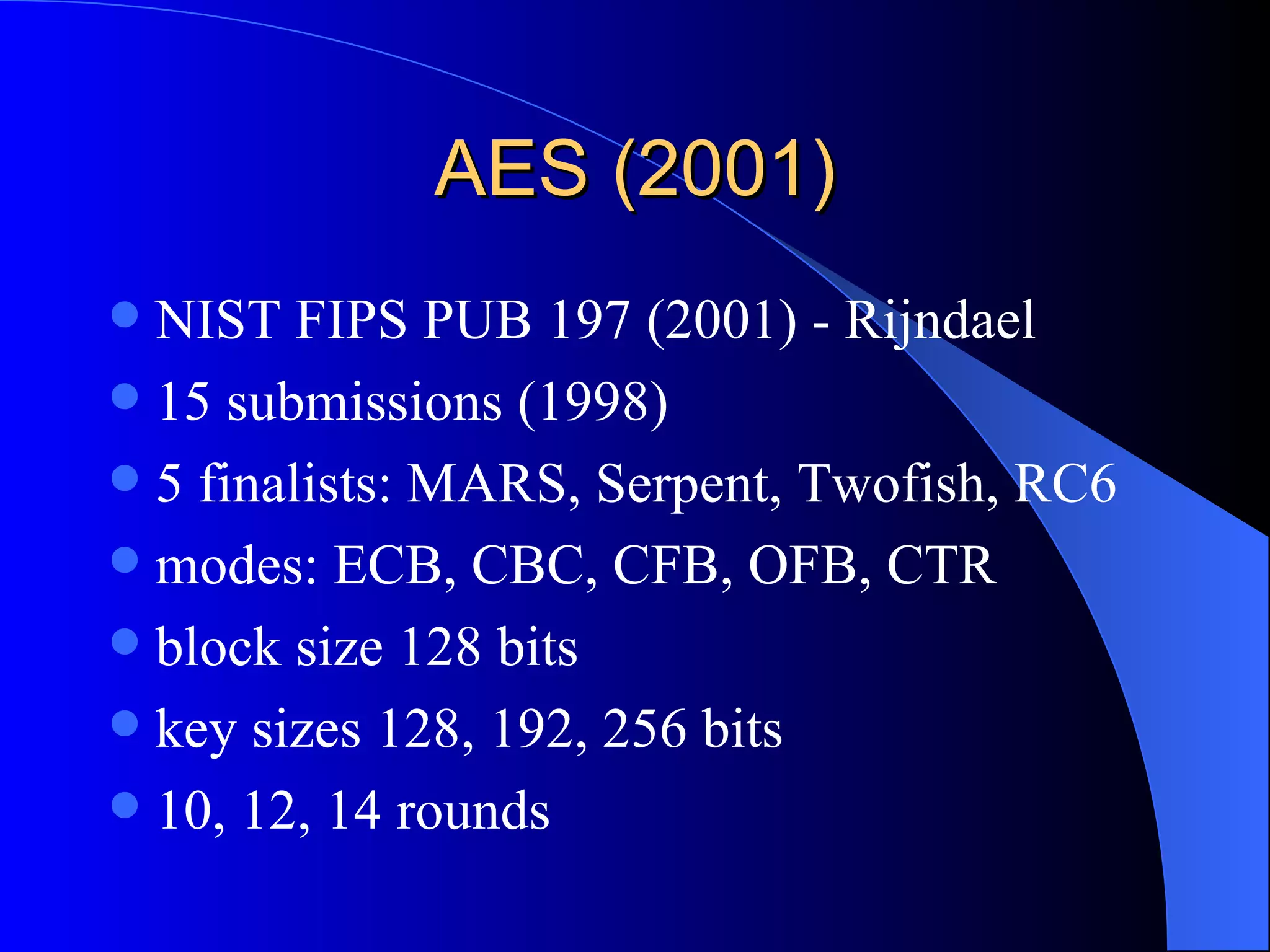 AES (2001)

- NIST FIPS PUB 197 (2001) - Rijndael
- 15 submissions (1998)
- 5 finalists: MARS, Serpent, Twofish, RC6
- modes: ECB, CBC, CFB, OFB, CTR
- block size 128 bits
- key sizes 128, 192, 256 bits
- 10, 12, 14 rounds